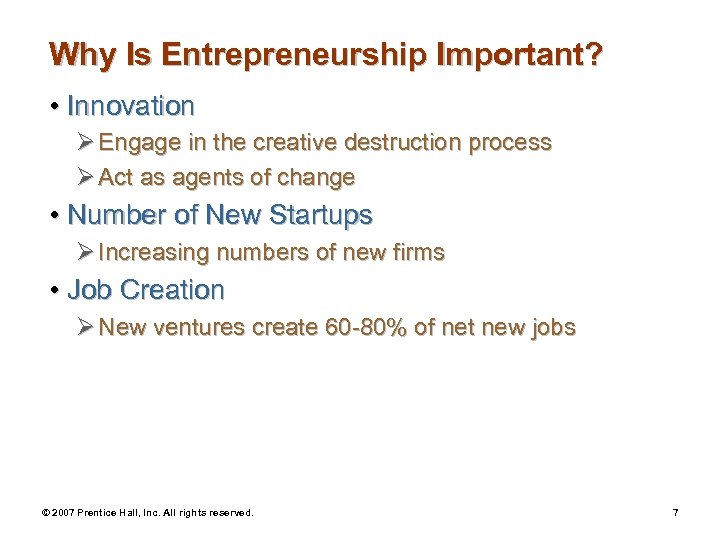 Why Is Entrepreneurship Important?

• Innovation
➢ Engage in the creative destruction process
➢ Act as agents of change

• Number of New Startups
➢ Increasing numbers of new firms

• Job Creation
➢ New ventures create 60-80% of net new jobs

© 2007 Prentice Hall, Inc. All rights reserved.

7